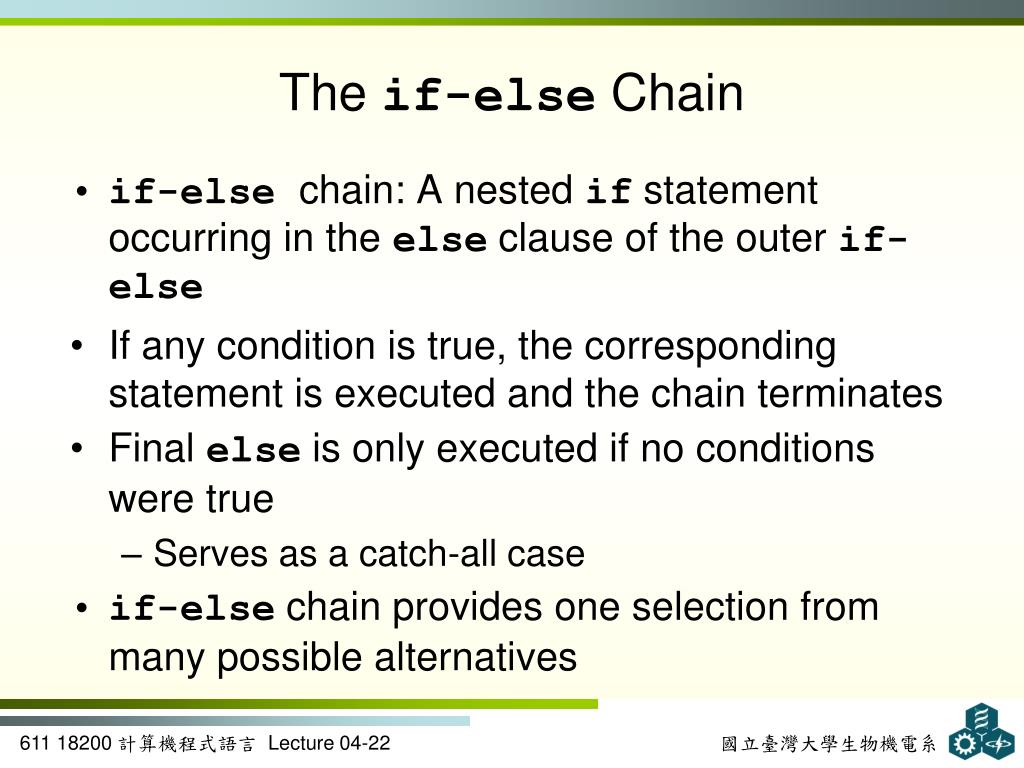 The if-else Chain

• if-else chain: A nested if statement occurring in the else clause of the outer if-else

• If any condition is true, the corresponding statement is executed and the chain terminates

• Final else is only executed if no conditions were true

– Serves as a catch-all case

• if-else chain provides one selection from many possible alternatives

611 18200 計算機程式語言 Lecture 04-22

國立臺灣大學生物機電系